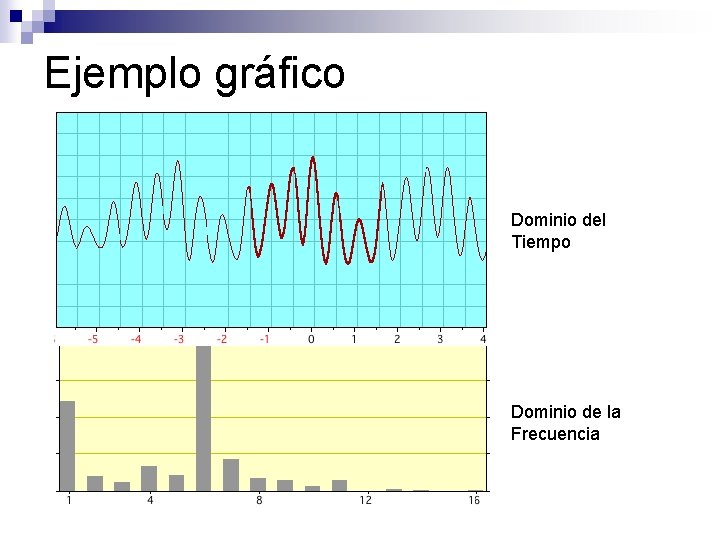 Ejemplo gráfico

-5 -4 -3 -2 -1 0 1 2 3 4

Dominio del Tiempo

1 4 8 12 16

Dominio de la Frecuencia